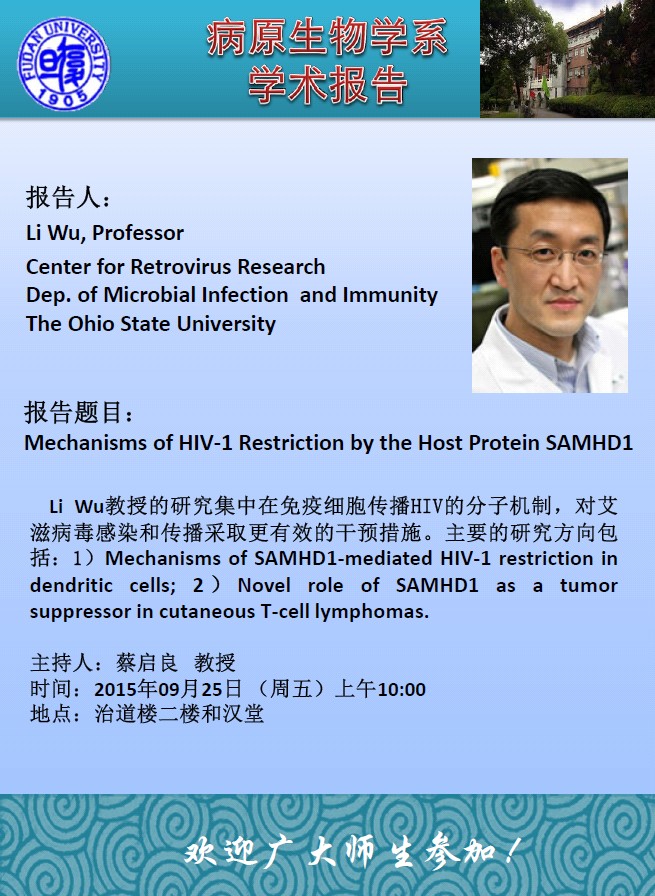 FUDAN UNIVERSITY
1905

病原生物学系
学术报告

报告人：
Li Wu, Professor
Center for Retrovirus Research
Dep. of Microbial Infection and Immunity
The Ohio State University

报告题目：
Mechanisms of HIV-1 Restriction by the Host Protein SAMHD1

Li Wu教授的研究集中在免疫细胞传播HIV的分子机制，对艾滋病毒感染和传播采取更有效的干预措施。主要的研究方向包括：1）Mechanisms of SAMHD1-mediated HIV-1 restriction in dendritic cells; 2）Novel role of SAMHD1 as a tumor suppressor in cutaneous T-cell lymphomas.

主持人：蔡启良 教授
时间：2015年09月25日（周五）上午10:00
地点：治道楼二楼和汉堂

欢迎广大师生参加！